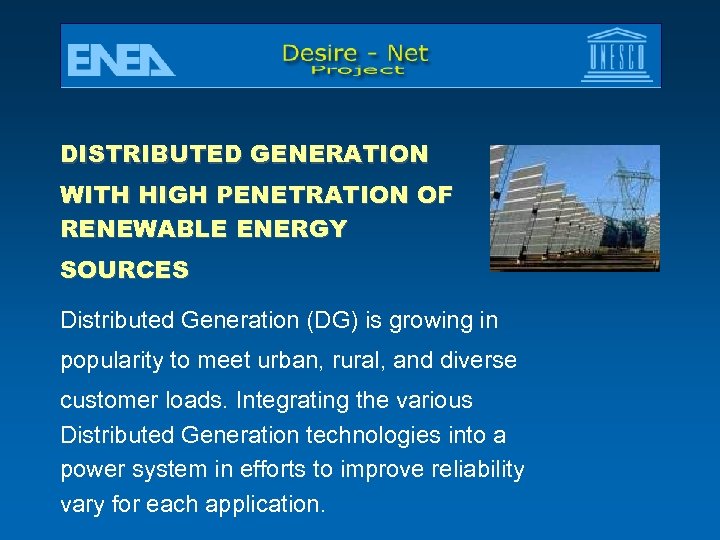 ENEA

Desire - Net
Project

UNESCO

DISTRIBUTED GENERATION WITH HIGH PENETRATION OF RENEWABLE ENERGY SOURCES

Distributed Generation (DG) is growing in popularity to meet urban, rural, and diverse customer loads. Integrating the various Distributed Generation technologies into a power system in efforts to improve reliability vary for each application.